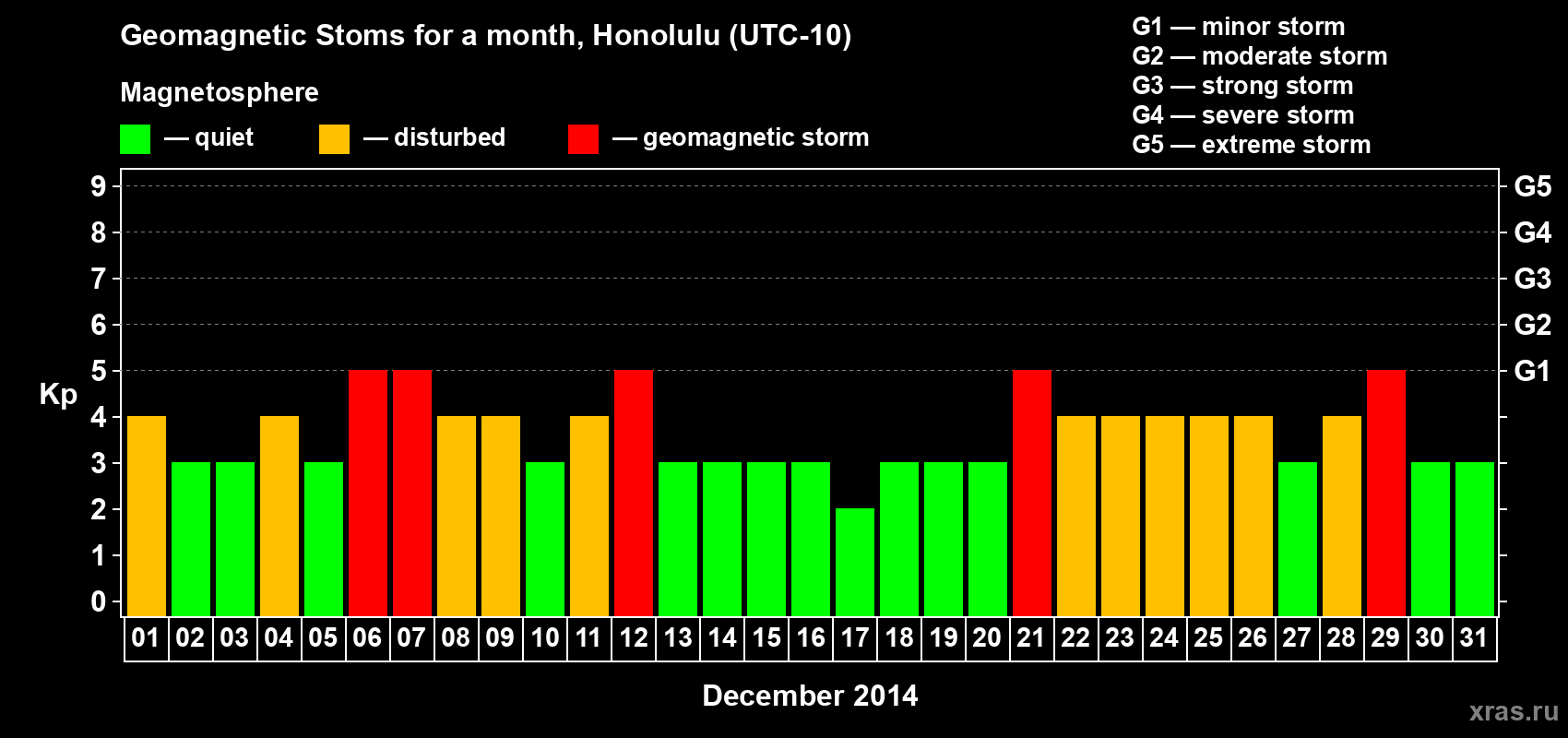 Geomagnetic Stoms for a month, Honolulu (UTC-10)

Magnetosphere

— quiet — disturbed — geomagnetic storm

G1 — minor storm
G2 — moderate storm
G3 — strong storm
G4 — severe storm
G5 — extreme storm

Kp

9
8
7
6
5
4
3
2
1
0

G5
G4
G3
G2
G1

01 02 03 04 05 06 07 08 09 10 11 12 13 14 15 16 17 18 19 20 21 22 23 24 25 26 27 28 29 30 31

December 2014

xras.ru